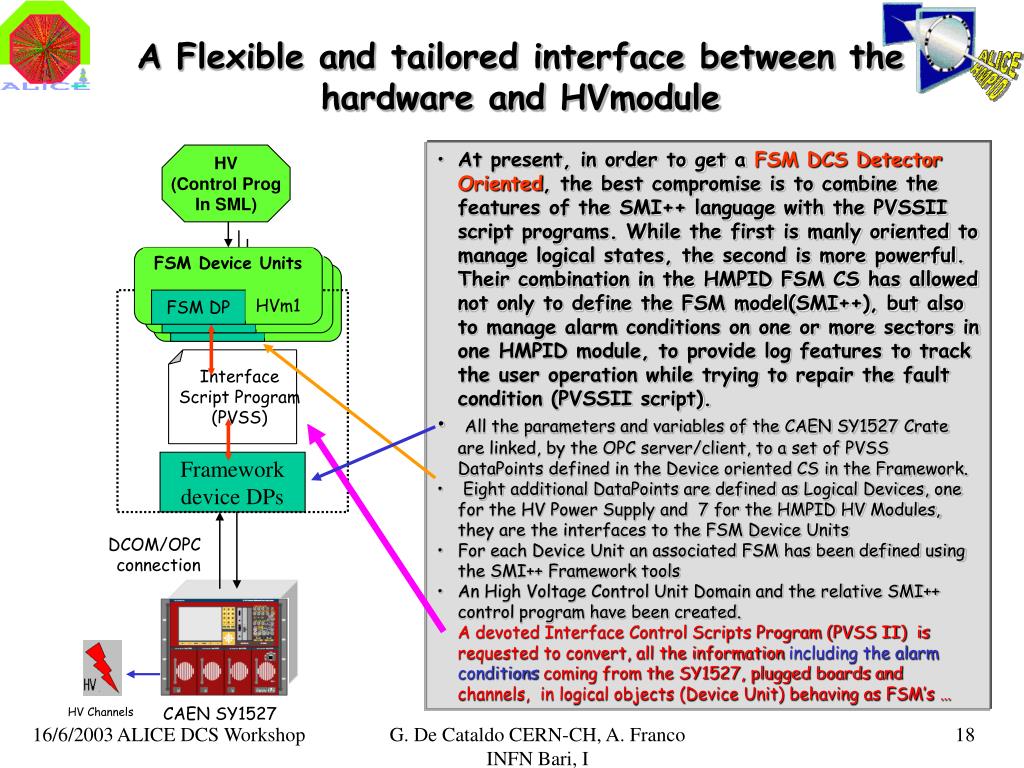 ALICE

A Flexible and tailored interface between the hardware and HVmodule

ALICE HMPID

HV (Control Prog In SML)

FSM Device Units

FSM DP

HVm1

Interface Script Program (PVSS)

Framework device DPs

DCOM/OPC connection

HV

HV Channels

CAEN SY1527

• At present, in order to get a FSM DCS Detector Oriented, the best compromise is to combine the features of the SMI++ language with the PVSSII script programs. While the first is manly oriented to manage logical states, the second is more powerful. Their combination in the HMPID FSM CS has allowed not only to define the FSM model(SMI++), but also to manage alarm conditions on one or more sectors in one HMPID module, to provide log features to track the user operation while trying to repair the fault condition (PVSSII script).

• All the parameters and variables of the CAEN SY1527 Crate are linked, by the OPC server/client, to a set of PVSS DataPoints defined in the Device oriented CS in the Framework.

• Eight additional DataPoints are defined as Logical Devices, one for the HV Power Supply and 7 for the HMPID HV Modules, they are the interfaces to the FSM Device Units

• For each Device Unit an associated FSM has been defined using the SMI++ Framework tools

• An High Voltage Control Unit Domain and the relative SMI++ control program have been created.
A devoted Interface Control Scripts Program (PVSS II) is requested to convert, all the information including the alarm conditions coming from the SY1527, plugged boards and channels, in logical objects (Device Unit) behaving as FSM's …

16/6/2003 ALICE DCS Workshop

G. De Cataldo CERN-CH, A. Franco INFN Bari, I

18